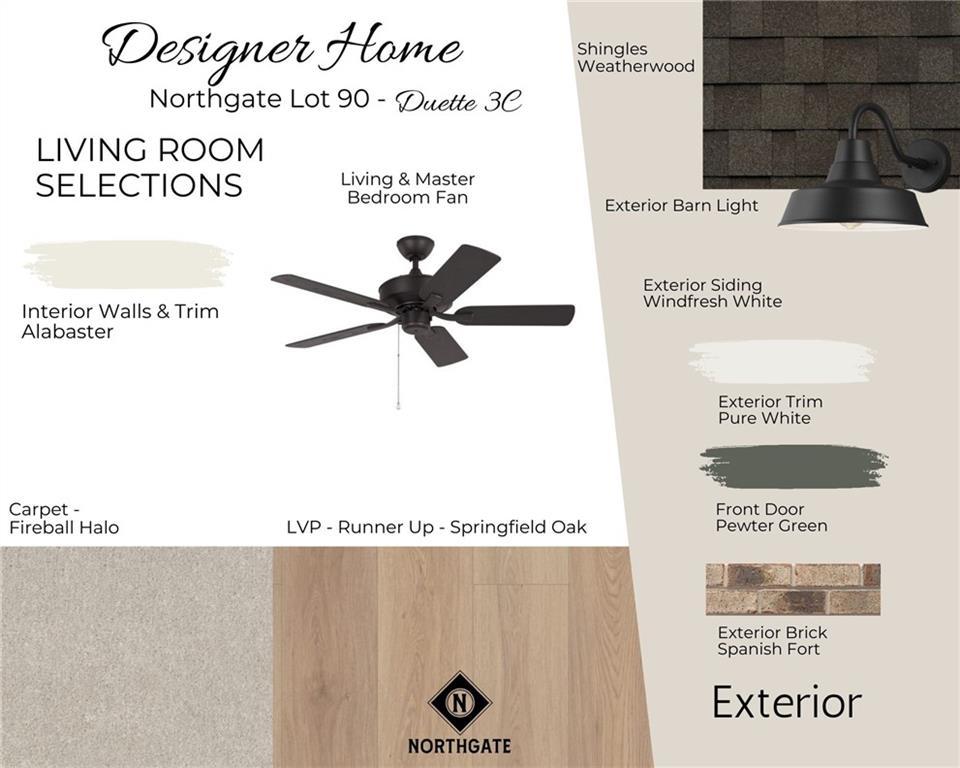 Designer Home
Northgate Lot 90 - Duette 3C

LIVING ROOM SELECTIONS

Living & Master Bedroom Fan

Interior Walls & Trim
Alabaster

Carpet -
Fireball Halo

LVP - Runner Up - Springfield Oak

N
NORTHGATE

Shingles
Weatherwood

Exterior Barn Light

Exterior Siding
Windfresh White

Exterior Trim
Pure White

Front Door
Pewter Green

Exterior Brick
Spanish Fort

Exterior